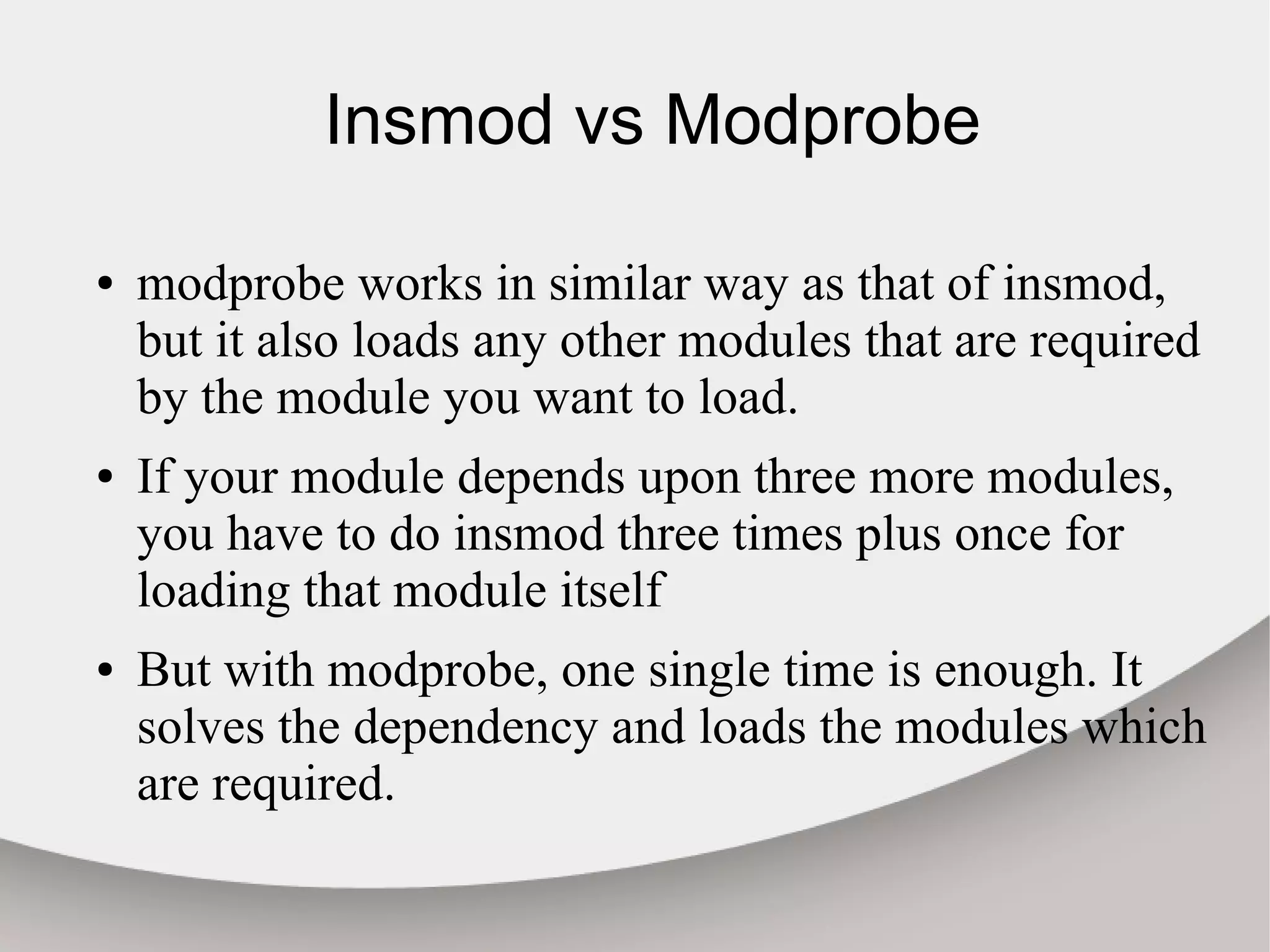 Insmod vs Modprobe

• modprobe works in similar way as that of insmod, but it also loads any other modules that are required by the module you want to load.

• If your module depends upon three more modules, you have to do insmod three times plus once for loading that module itself

• But with modprobe, one single time is enough. It solves the dependency and loads the modules which are required.